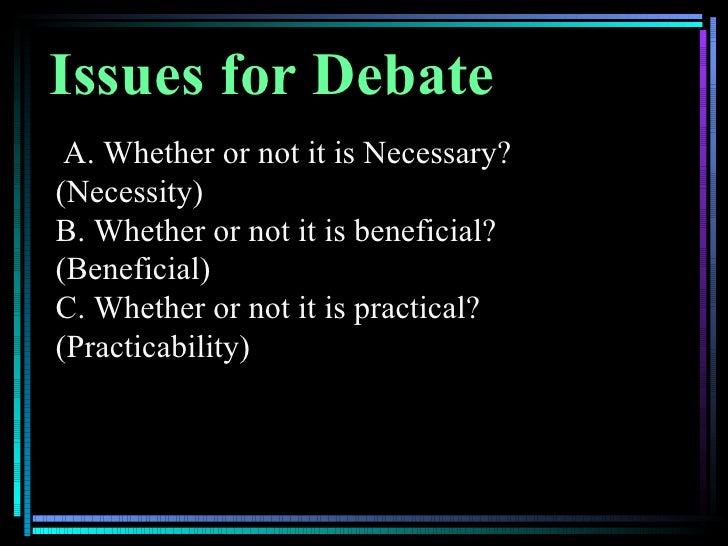 Issues for Debate

A. Whether or not it is Necessary? (Necessity)
B. Whether or not it is beneficial? (Beneficial)
C. Whether or not it is practical? (Practicability)